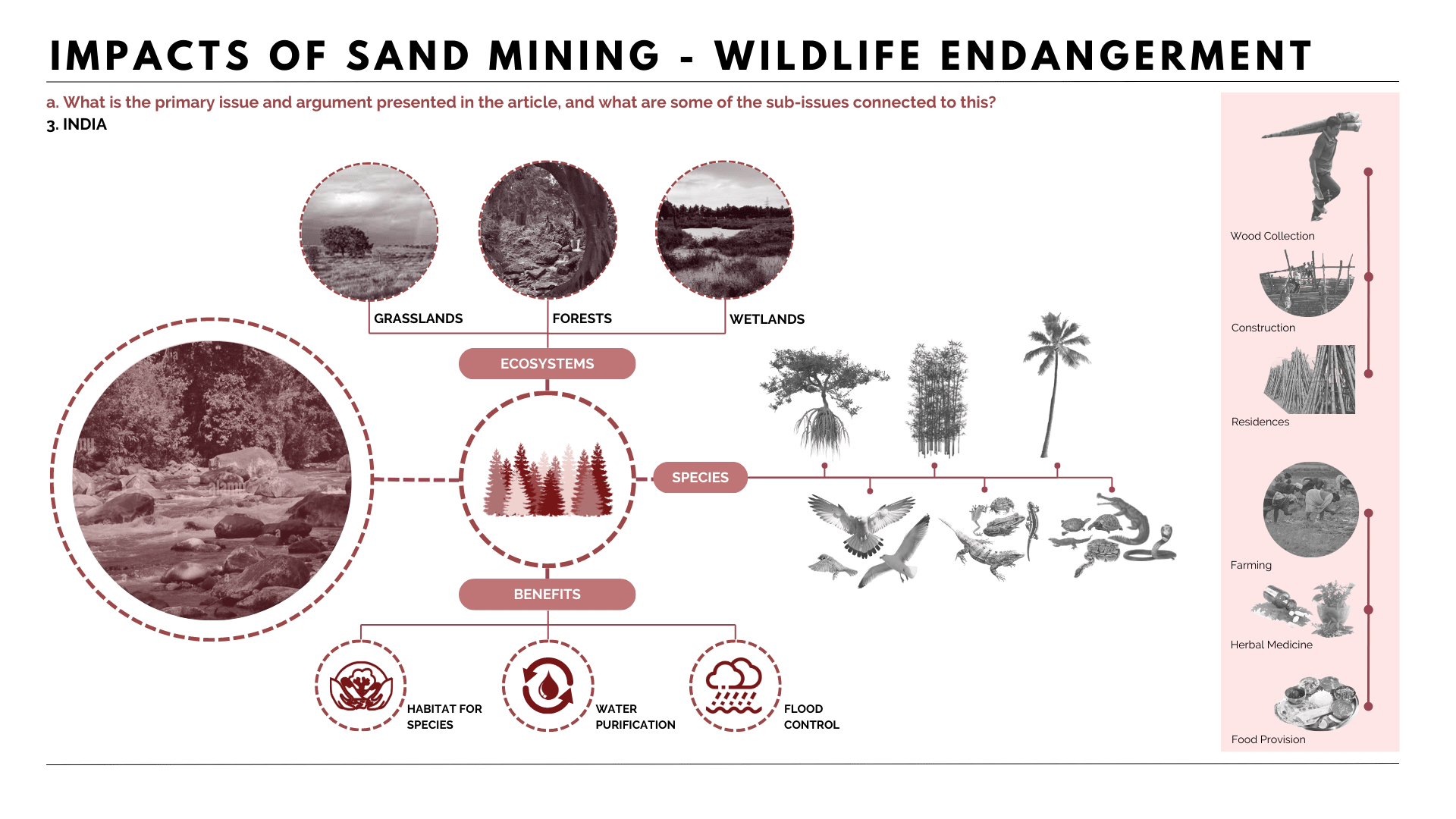 IMPACTS OF SAND MINING - WILDLIFE ENDANGERMENT

a. What is the primary issue and argument presented in the article, and what are some of the sub-issues connected to this?
3. INDIA

GRASSLANDS
FORESTS
WETLANDS

ECOSYSTEMS

SPECIES

BENEFITS

HABITAT FOR SPECIES
WATER PURIFICATION
FLOOD CONTROL

Wood Collection
Construction
Residences
Farming
Herbal Medicine
Food Provision